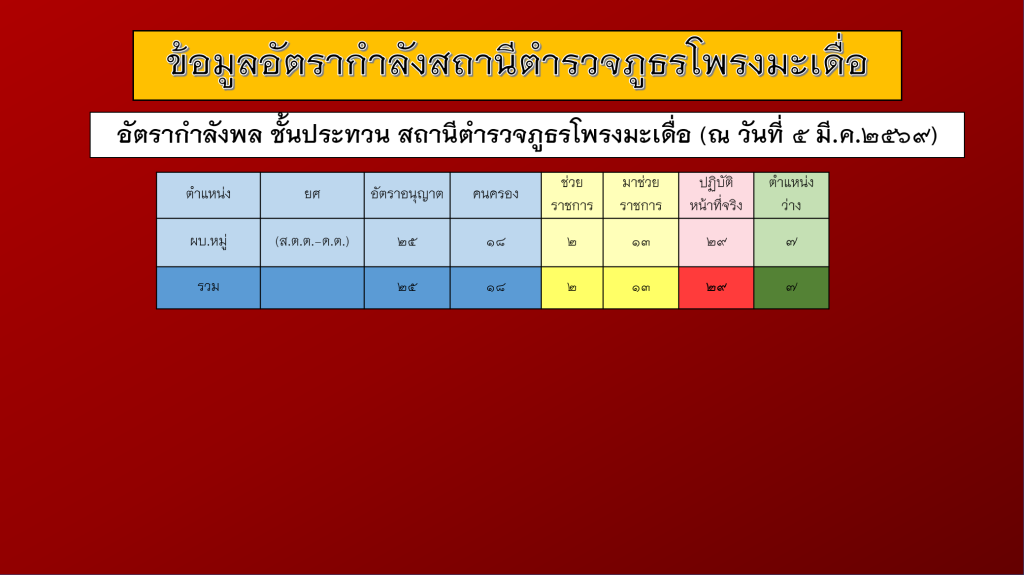 ข้อมูลอัตรากำลังสถานีตำรวจภูธรโพรงมะเดื่อ

อัตรากำลังพล ชั้นประทวน สถานีตำรวจภูธรโพรงมะเดื่อ (ณ วันที่ ๕ มี.ค.๒๕๖๙)

| ตำแหน่ง | ยศ | อัตราอนุญาต | คนครอง | ช่วย ราชการ | มาช่วย ราชการ | ปฏิบัติ หน้าที่จริง | ตำแหน่ง ว่าง |
|---|---|---|---|---|---|---|---|
| ผบ.หมู่ | (ส.ต.ต.-ด.ต.) | ๒๕ | ๑๘ | ๒ | ๑๓ | ๒๙ | ๗ |
| รวม | | ๒๕ | ๑๘ | ๒ | ๑๓ | ๒๙ | ๗ |